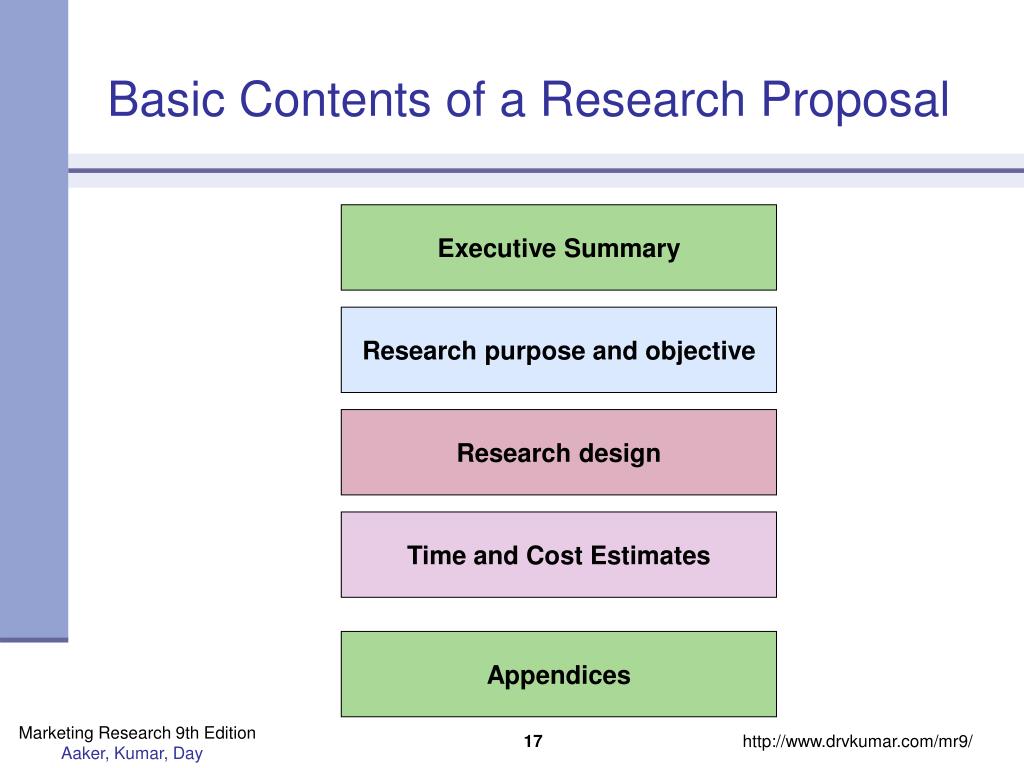 Basic Contents of a Research Proposal

Executive Summary

Research purpose and objective

Research design

Time and Cost Estimates

Appendices

Marketing Research 9th Edition
Aaker, Kumar, Day

17

http://www.drvkumar.com/mr9/